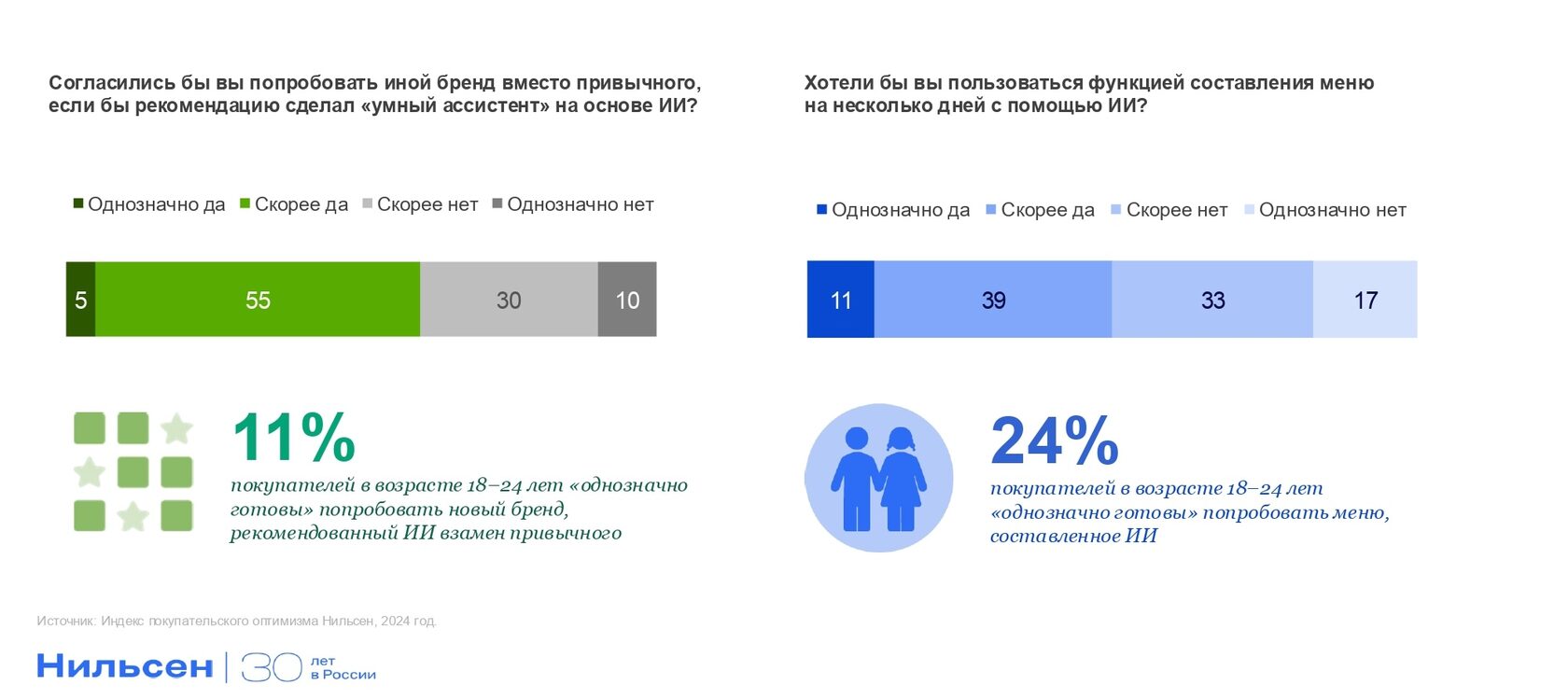 Согласились бы вы попробовать иной бренд вместо привычного, если бы рекомендацию сделал «умный ассистент» на основе ИИ?

Однозначно да Скорее да Скорее нет Однозначно нет

5 55 30 10

11%

покупателей в возрасте 18–24 лет «однозначно готовы» попробовать новый бренд, рекомендованный ИИ взамен привычного

Хотели бы вы пользоваться функцией составления меню на несколько дней с помощью ИИ?

Однозначно да Скорее да Скорее нет Однозначно нет

11 39 33 17

24%

покупателей в возрасте 18–24 лет «однозначно готовы» попробовать меню, составленное ИИ

Источник: Индекс покупательского оптимизма Нильсен, 2024 год.

Нильсен | 30 лет в России